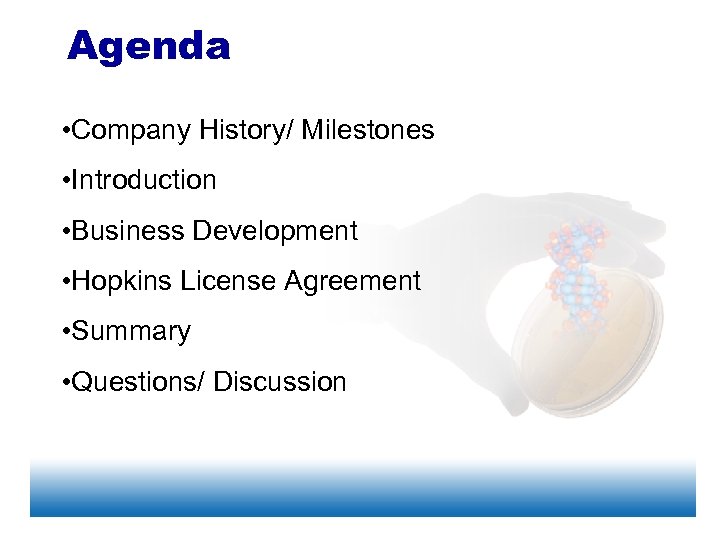 Agenda

•Company History/ Milestones

•Introduction

•Business Development

•Hopkins License Agreement

•Summary

•Questions/ Discussion